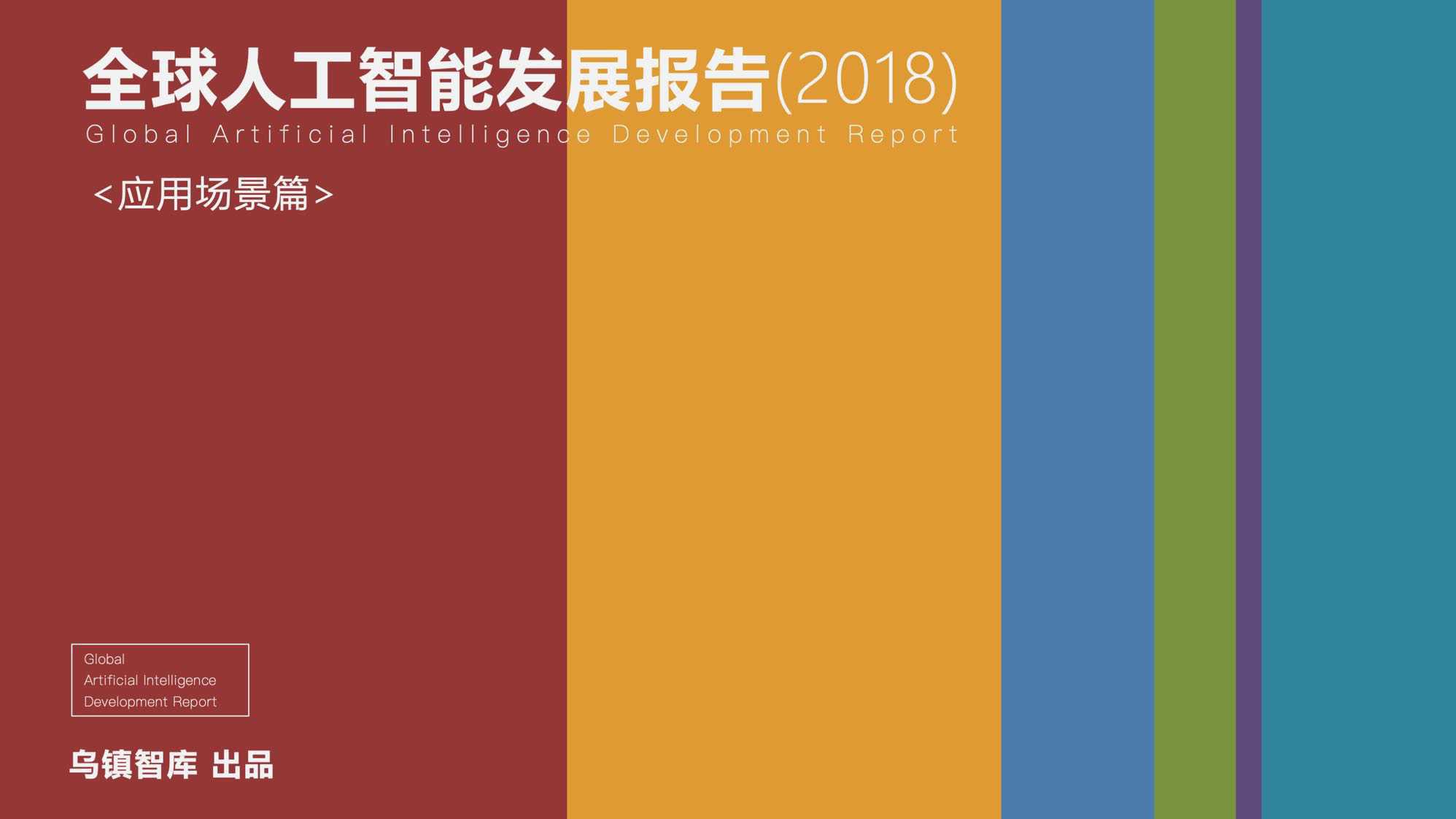 全球人工智能发展报告(2018)
Global Artificial Intelligence Development Report

<应用场景篇>

Global
Artificial Intelligence
Development Report

乌镇智库 出品